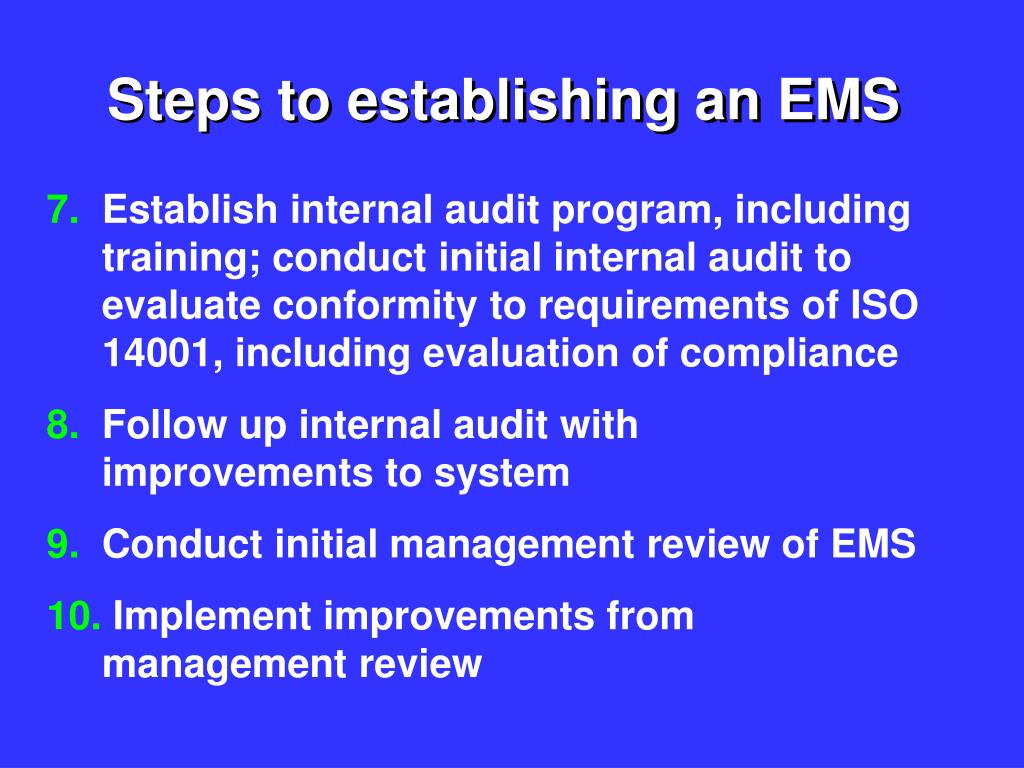 Steps to establishing an EMS

7. Establish internal audit program, including training; conduct initial internal audit to evaluate conformity to requirements of ISO 14001, including evaluation of compliance

8. Follow up internal audit with improvements to system

9. Conduct initial management review of EMS

10. Implement improvements from management review